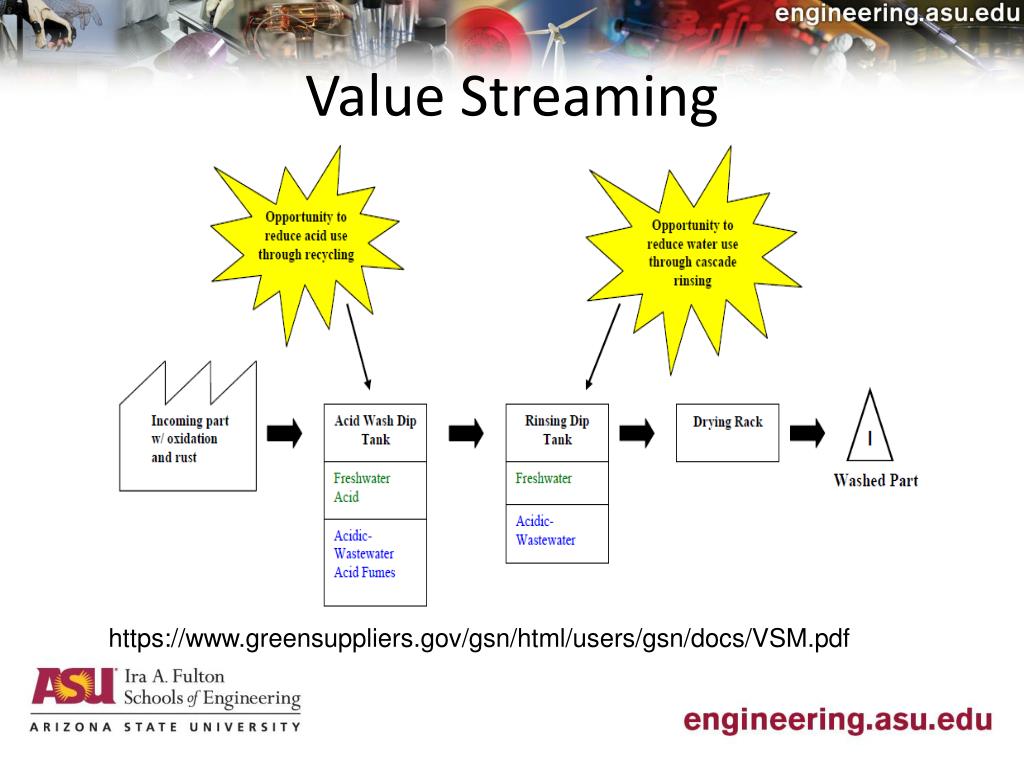 engineering.asu.edu

Value Streaming

Opportunity to reduce acid use through recycling

Opportunity to reduce water use through cascade rinsing

Incoming part w/ oxidation and rust

Acid Wash Dip Tank

Freshwater Acid

Acidic-Wastewater Acid Fumes

Rinsing Dip Tank

Freshwater

Acidic-Wastewater

Drying Rack

I

Washed Part

https://www.greensuppliers.gov/gsn/html/users/gsn/docs/VSM.pdf

ASU Ira A. Fulton Schools of Engineering

ARIZONA STATE UNIVERSITY

engineering.asu.edu